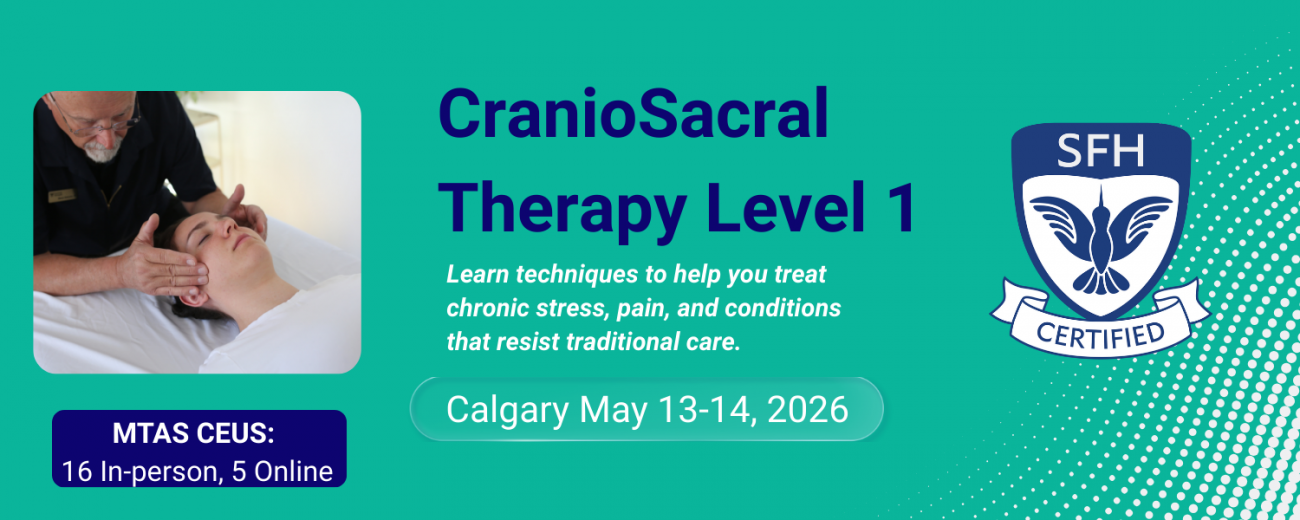 CranioSacral Therapy Level 1

Learn techniques to help you treat chronic stress, pain, and conditions that resist traditional care.

Calgary May 13-14, 2026

MTAS CEUS:
16 In-person, 5 Online

SFH

CERTIFIED